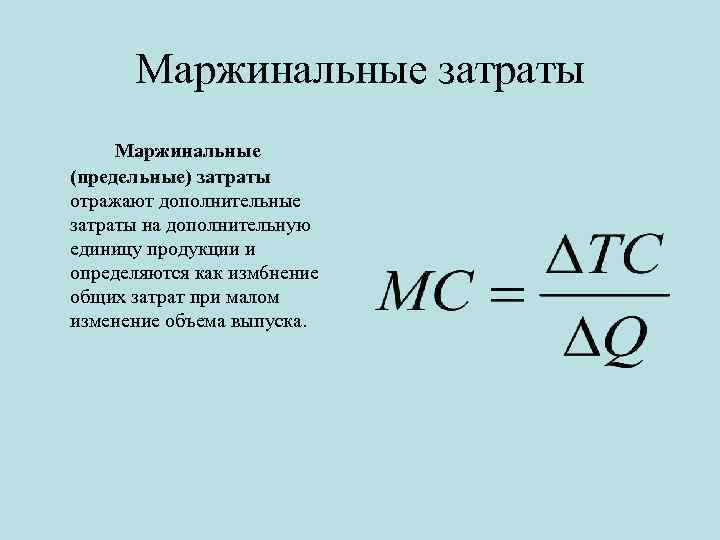 Маржинальные затраты

Маржинальные (предельные) затраты отражают дополнительные затраты на дополнительную единицу продукции и определяются как измбнение общих затрат при малом изменение объема выпуска.

$MC = \frac{\Delta TC}{\Delta Q}$